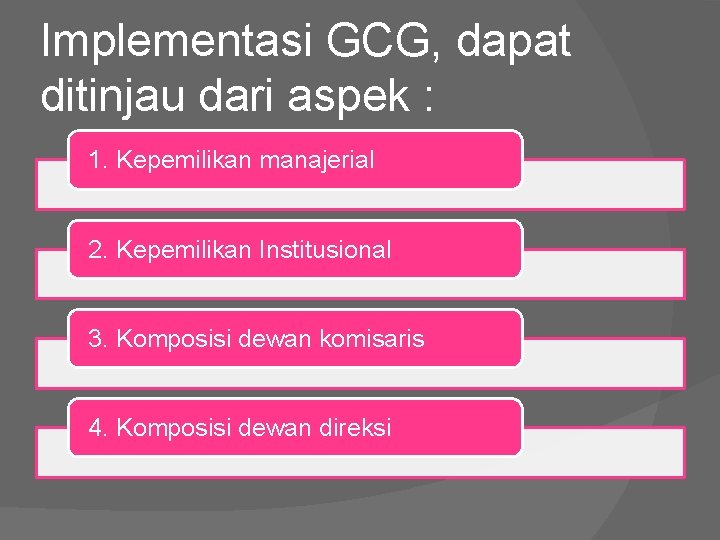 Implementasi GCG, dapat ditinjau dari aspek :

1. Kepemilikan manajerial

2. Kepemilikan Institusional

3. Komposisi dewan komisaris

4. Komposisi dewan direksi